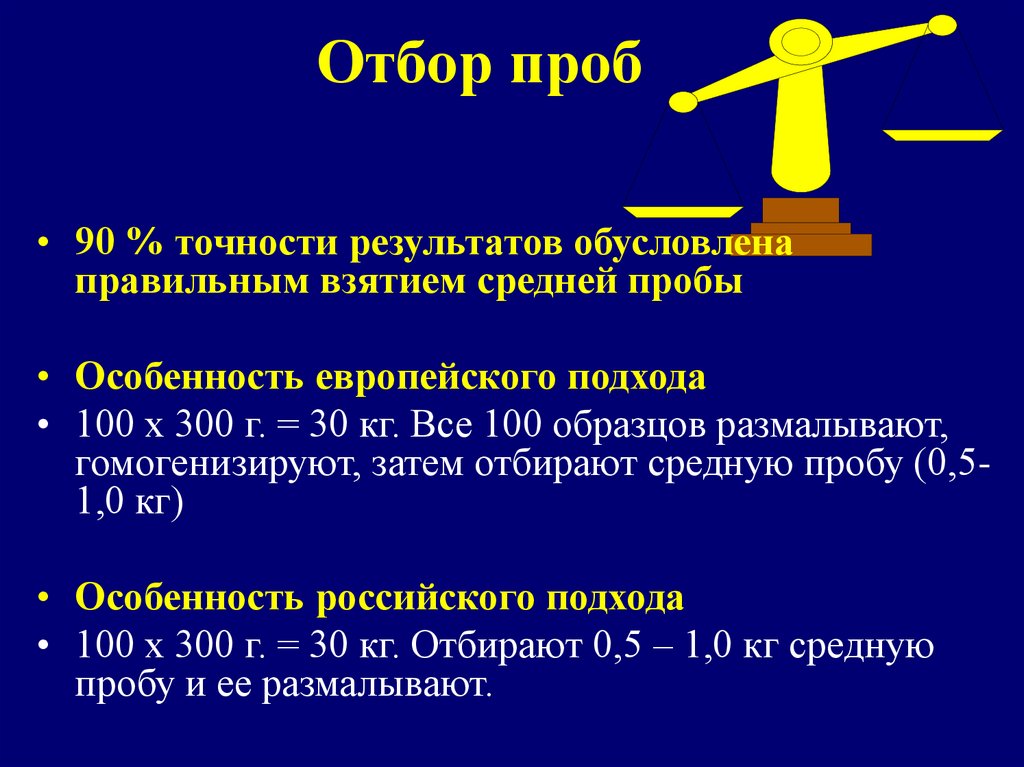 Отбор проб

• 90 % точности результатов обусловлена правильным взятием средней пробы

• Особенность европейского подхода

• 100 х 300 г. = 30 кг. Все 100 образцов размалывают, гомогенизируют, затем отбирают средную пробу (0,5-1,0 кг)

• Особенность российского подхода

• 100 х 300 г. = 30 кг. Отбирают 0,5 – 1,0 кг средную пробу и ее размалывают.